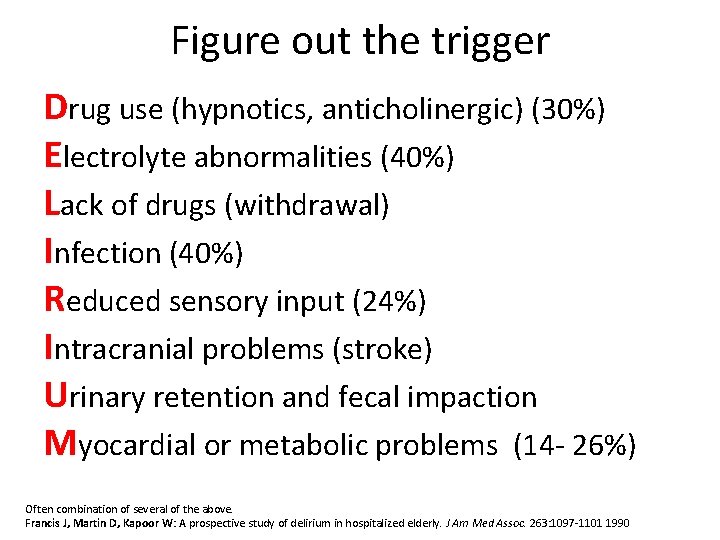 Figure out the trigger

Drug use (hypnotics, anticholinergic) (30%)
Electrolyte abnormalities (40%)
Lack of drugs (withdrawal)
Infection (40%)
Reduced sensory input (24%)
Intracranial problems (stroke)
Urinary retention and fecal impaction
Myocardial or metabolic problems (14- 26%)

Often combination of several of the above.
Francis J, Martin D, Kapoor W: A prospective study of delirium in hospitalized elderly. J Am Med Assoc. 263:1097-1101 1990